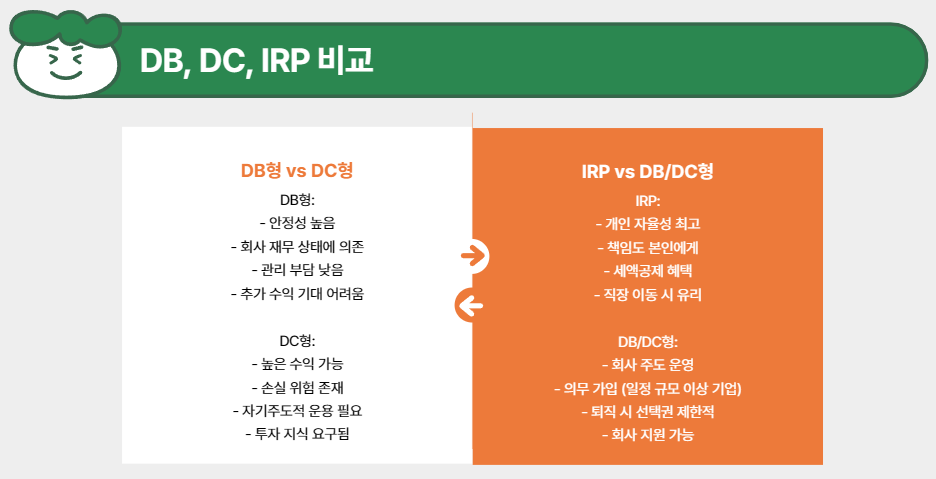 DB, DC, IRP 비교

DB형 vs DC형

DB형:
- 안정성 높음
- 회사 재무 상태에 의존
- 관리 부담 낮음
- 추가 수익 기대 어려움

DC형:
- 높은 수익 가능
- 손실 위험 존재
- 자기주도적 운용 필요
- 투자 지식 요구됨

IRP vs DB/DC형

IRP:
- 개인 자율성 최고
- 책임도 본인에게
- 세액공제 혜택
- 직장 이동 시 유리

DB/DC형:
- 회사 주도 운영
- 의무 가입 (일정 규모 이상 기업)
- 퇴직 시 선택권 제한적
- 회사 지원 가능